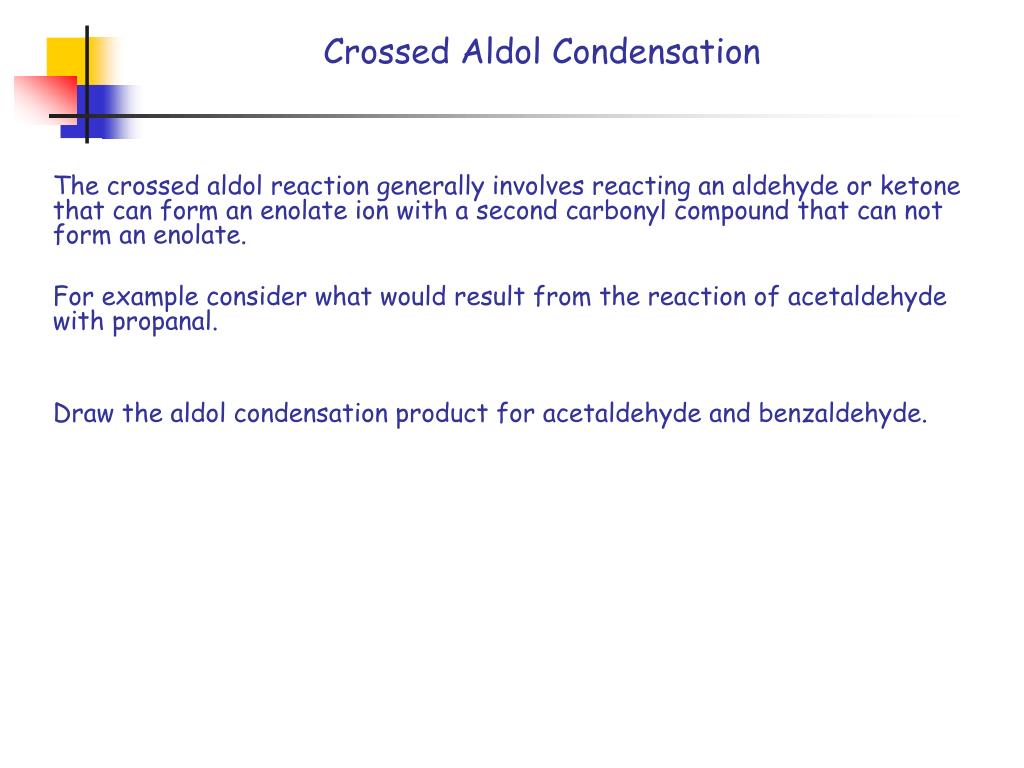 Crossed Aldol Condensation

The crossed aldol reaction generally involves reacting an aldehyde or ketone that can form an enolate ion with a second carbonyl compound that can not form an enolate.

For example consider what would result from the reaction of acetaldehyde with propanal.

Draw the aldol condensation product for acetaldehyde and benzaldehyde.